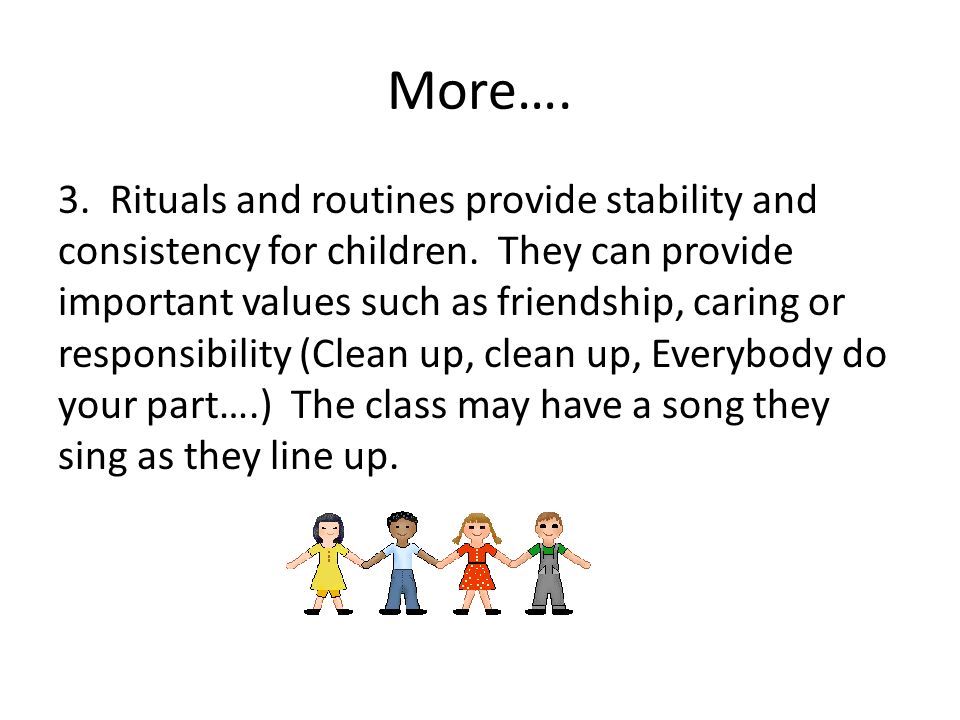 More….

3. Rituals and routines provide stability and consistency for children. They can provide important values such as friendship, caring or responsibility (Clean up, clean up, Everybody do your part….) The class may have a song they sing as they line up.